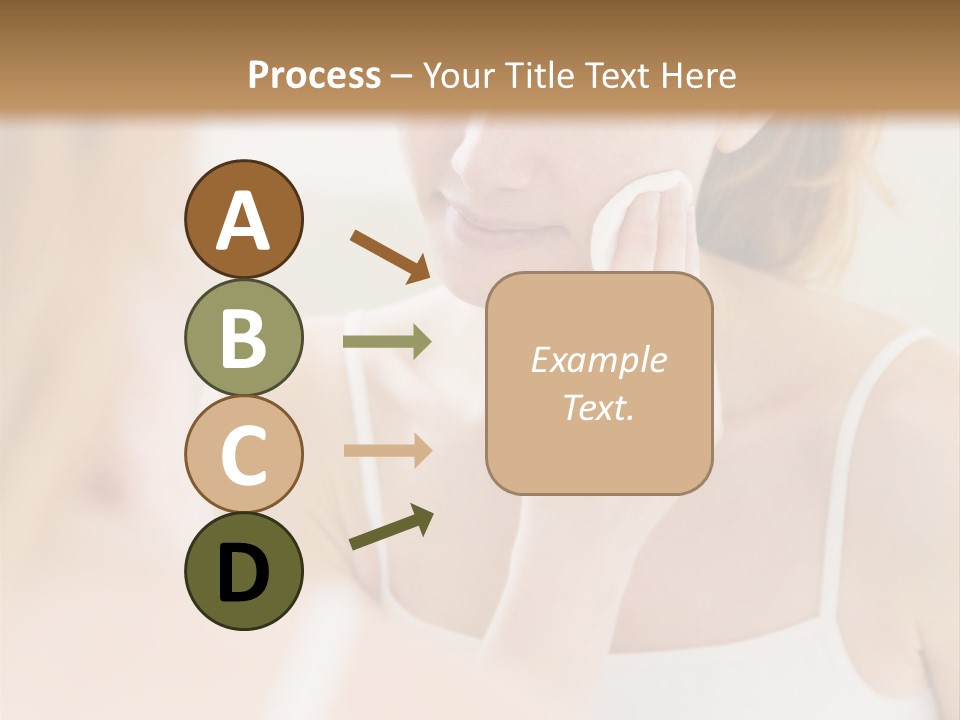 Process – Your Title Text Here

A

B

C

D

Example Text.